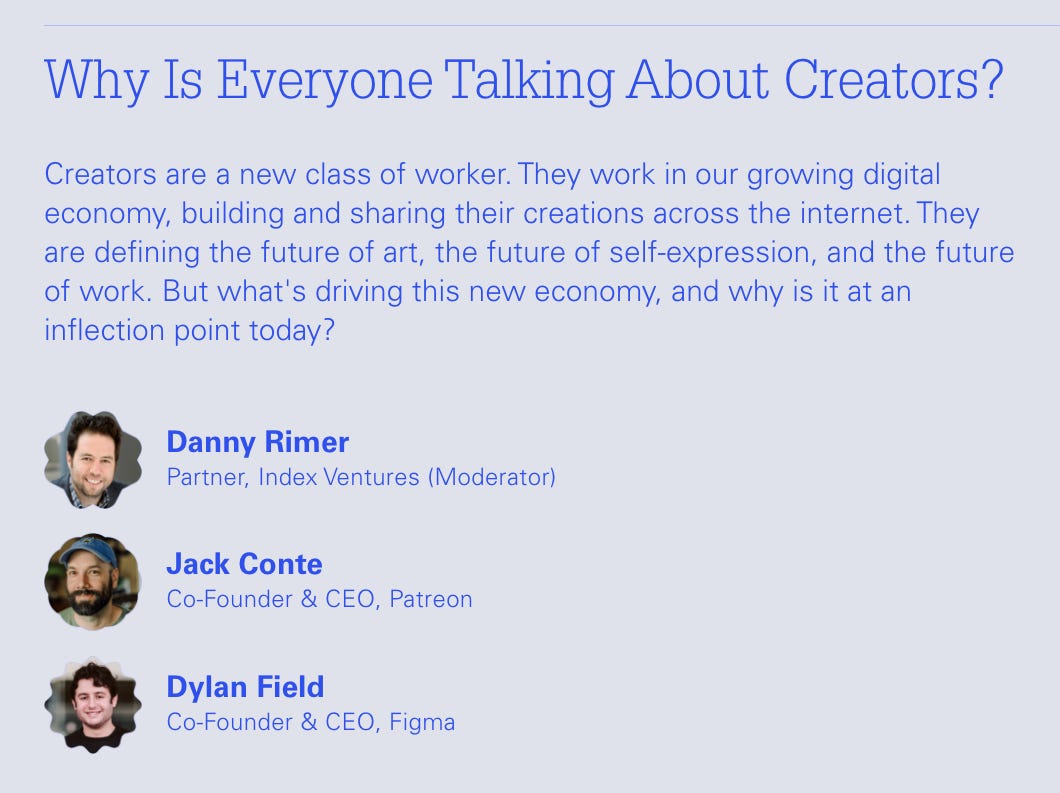 Why Is Everyone Talking About Creators?

Creators are a new class of worker. They work in our growing digital economy, building and sharing their creations across the internet. They are defining the future of art, the future of self-expression, and the future of work. But what's driving this new economy, and why is it at an inflection point today?

Danny Rimer
Partner, Index Ventures (Moderator)

Jack Conte
Co-Founder & CEO, Patreon

Dylan Field
Co-Founder & CEO, Figma